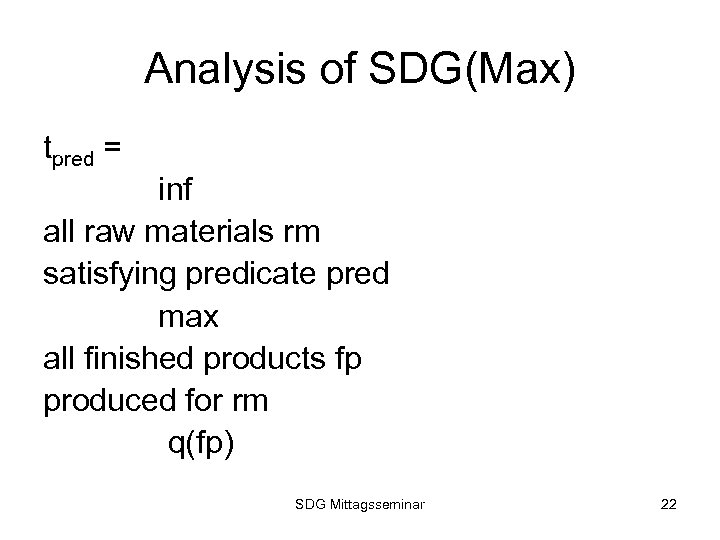 Analysis of SDG(Max)

$t_{pred}$ =

inf

all raw materials rm

satisfying predicate pred

max

all finished products fp

produced for rm

q(fp)

SDG Mittagsseminar

22